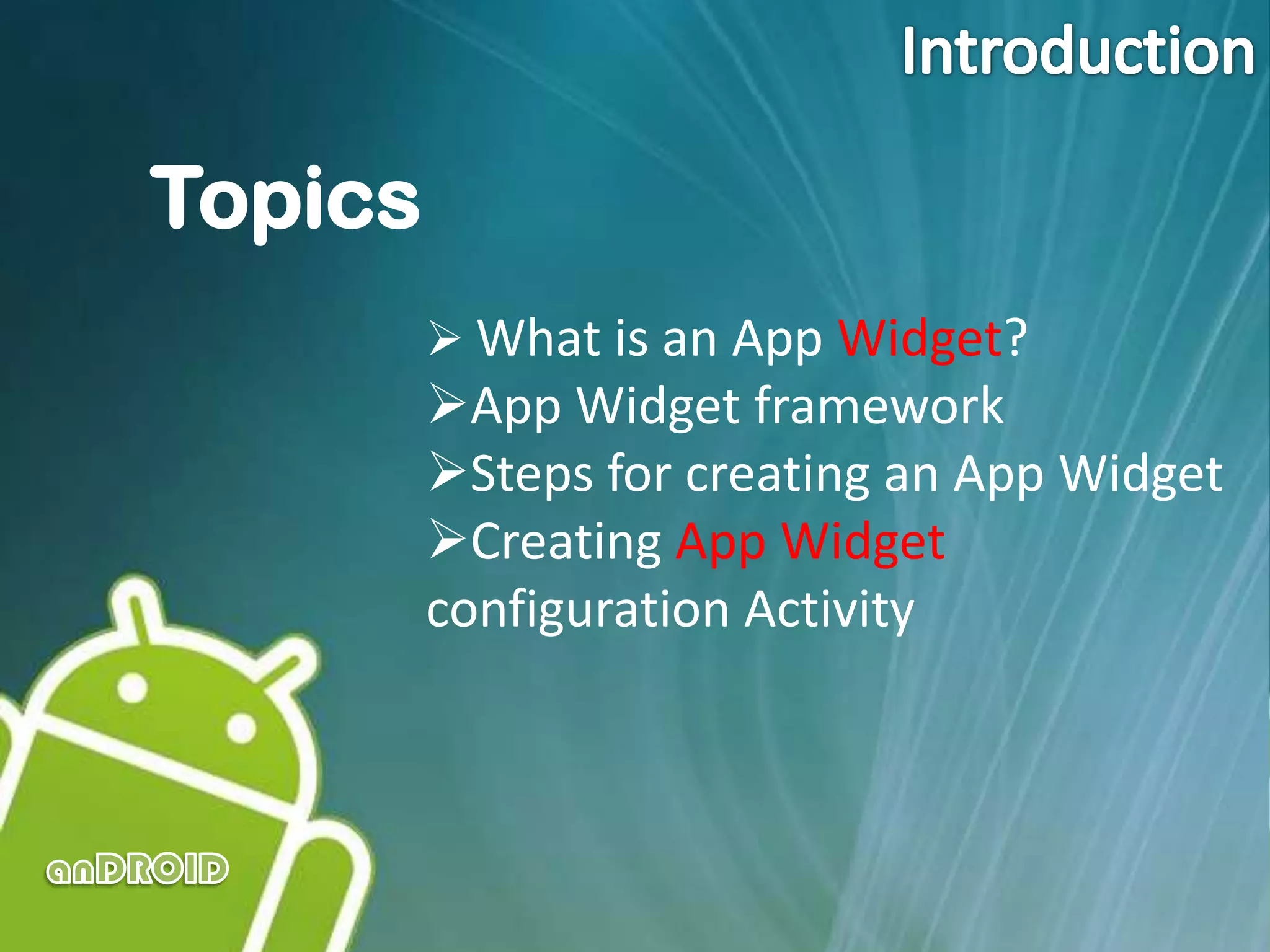 Introduction

Topics

➢ What is an App Widget?
➢App Widget framework
➢Steps for creating an App Widget
➢Creating App Widget configuration Activity

anDROID